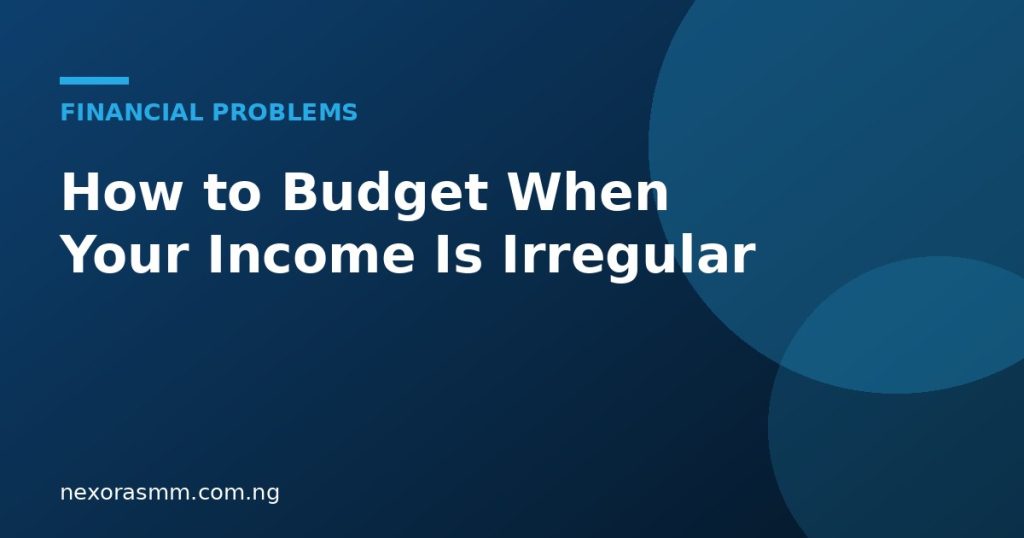 FINANCIAL PROBLEMS

How to Budget When Your Income Is Irregular

nexorasmm.com.ng